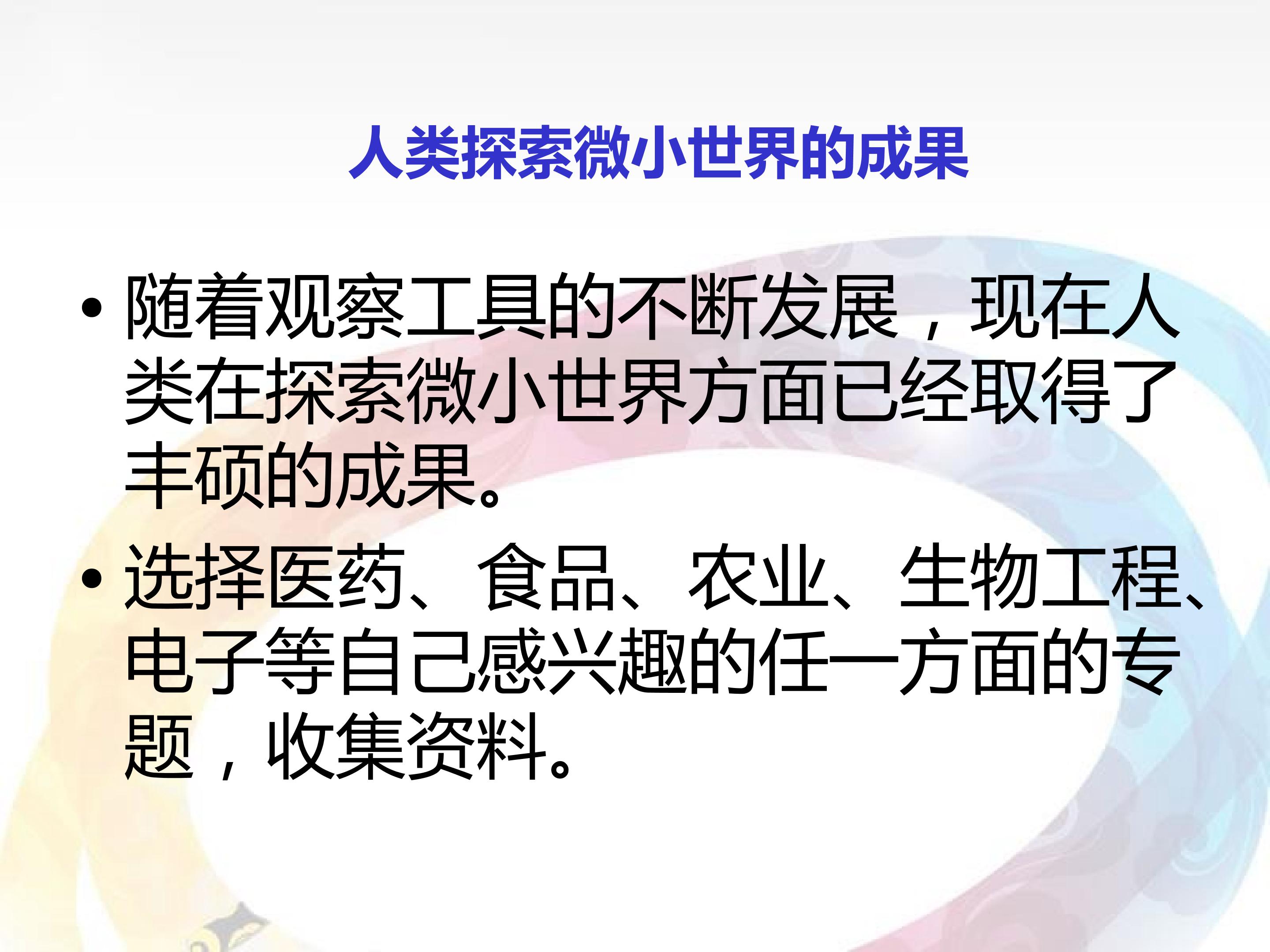 人类探索微小世界的成果

• 随着观察工具的不断发展，现在人类在探索微小世界方面已经取得了丰硕的成果。

• 选择医药、食品、农业、生物工程、电子等自己感兴趣的任一方面的专题，收集资料。